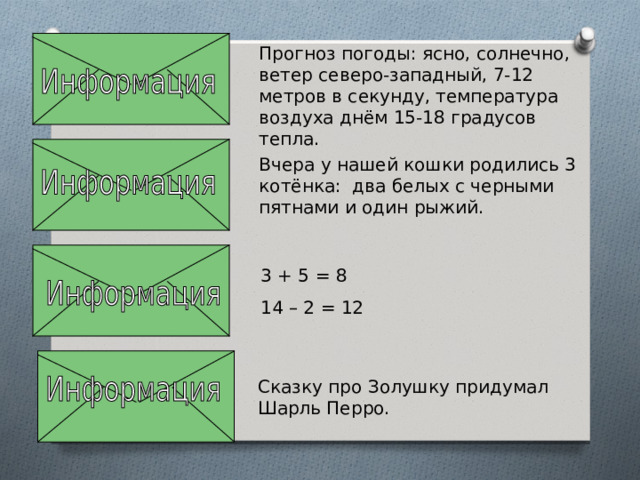 Информация

Прогноз погоды: ясно, солнечно, ветер северо-западный, 7-12 метров в секунду, температура воздуха днём 15-18 градусов тепла.

Информация

Вчера у нашей кошки родились 3 котёнка: два белых с черными пятнами и один рыжий.

Информация

$3 + 5 = 8$

$14 – 2 = 12$

Информация

Сказку про Золушку придумал Шарль Перро.